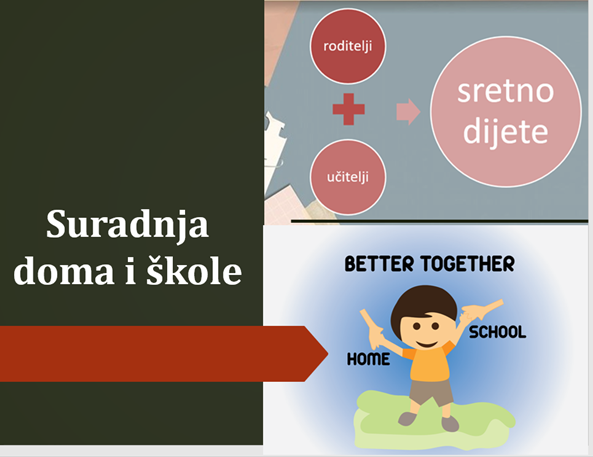 Suradnja doma i škole

roditelji

učitelji

sretno dijete

BETTER TOGETHER

HOME

SCHOOL